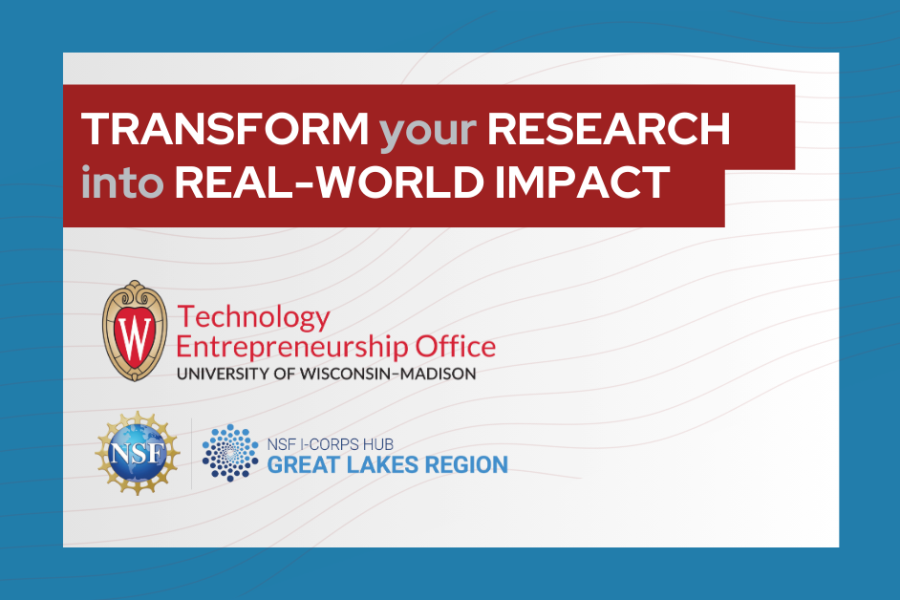 TRANSFORM your RESEARCH into REAL-WORLD IMPACT

W

Technology Entrepreneurship Office
UNIVERSITY OF WISCONSIN–MADISON

NSF

NSF I-CORPS HUB
GREAT LAKES REGION